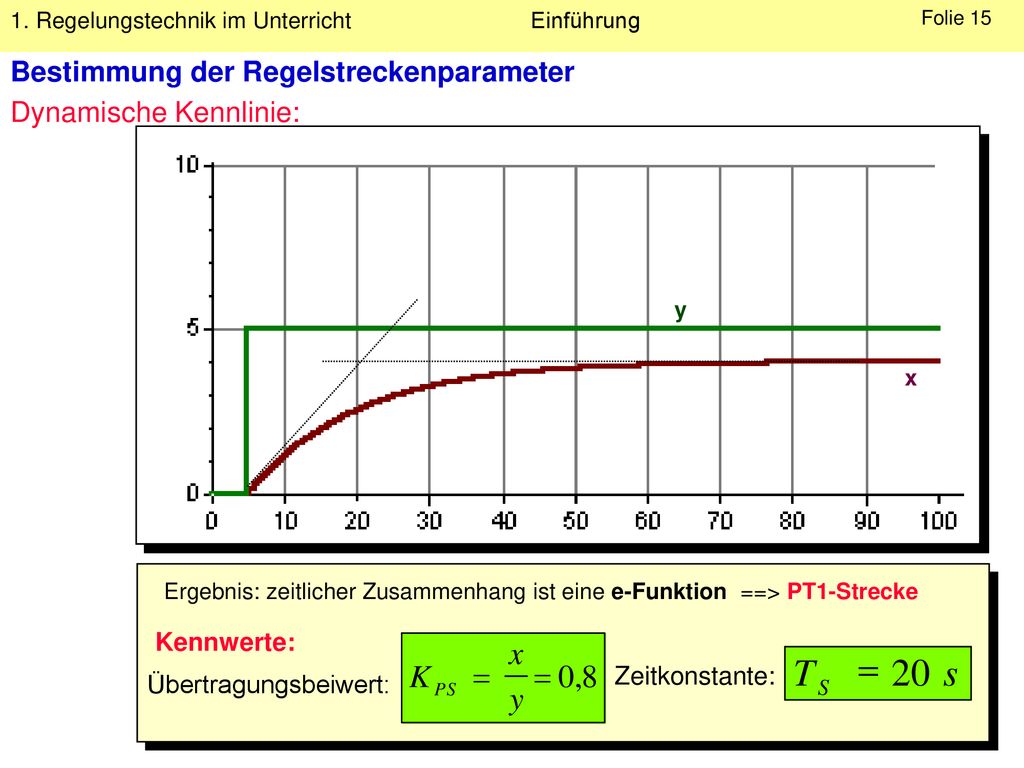 1. Regelungstechnik im Unterricht Einführung Folie 15

Bestimmung der Regelstreckenparameter

Dynamische Kennlinie:

10
5
0
0 10 20 30 40 50 60 70 80 90 100
y
x

Ergebnis: zeitlicher Zusammenhang ist eine e-Funktion ==> PT1-Strecke

Kennwerte:

Übertragungsbeiwert: $K_{PS} = \frac{x}{y} = 0{,}8$ Zeitkonstante: $T_S = 20\ s$